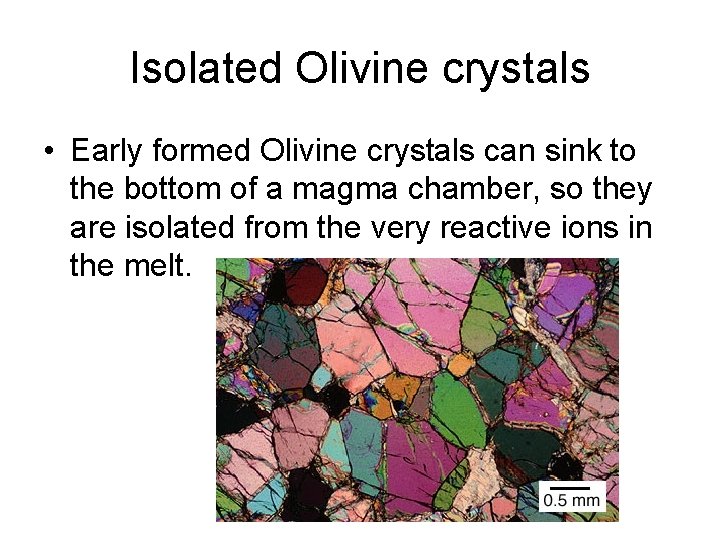 Isolated Olivine crystals

• Early formed Olivine crystals can sink to the bottom of a magma chamber, so they are isolated from the very reactive ions in the melt.

0.5 mm